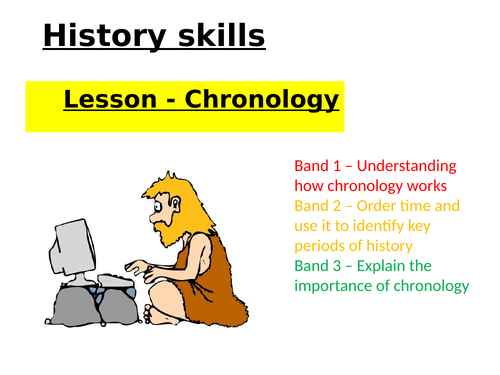 History skills

Lesson - Chronology

Band 1 – Understanding how chronology works
Band 2 – Order time and use it to identify key periods of history
Band 3 – Explain the importance of chronology